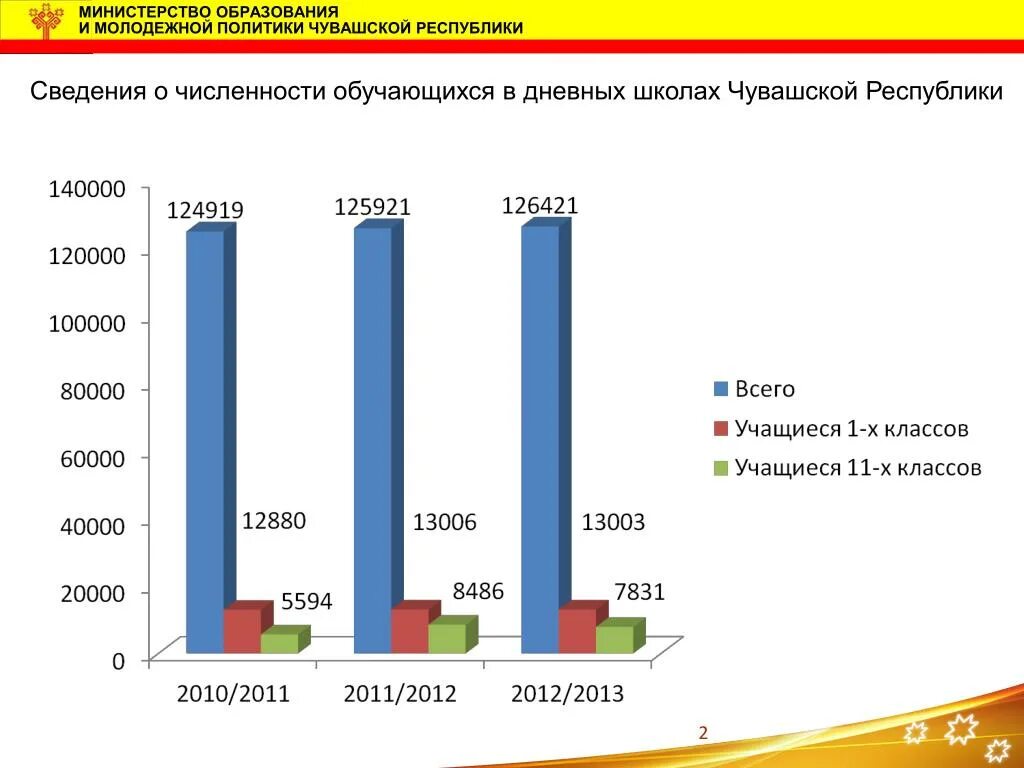 МИНИСТЕРСТВО ОБРАЗОВАНИЯ
И МОЛОДЕЖНОЙ ПОЛИТИКИ ЧУВАШСКОЙ РЕСПУБЛИКИ

Сведения о численности обучающихся в дневных школах Чувашской Республики

140000
120000
100000
80000
60000
40000
20000
0

124919
12880
5594
125921
13006
8486
126421
13003
7831

2010/2011
2011/2012
2012/2013

Всего
Учащиеся 1-х классов
Учащиеся 11-х классов

2